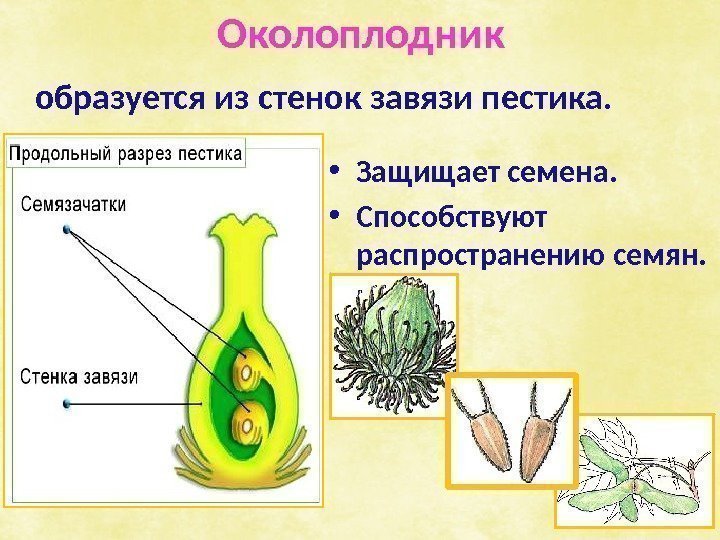 Околоплодник

образуется из стенок завязи пестика.

Продольный разрез пестика

Семязачатки

Стенка завязи

• Защищает семена.
• Способствуют распространению семян.